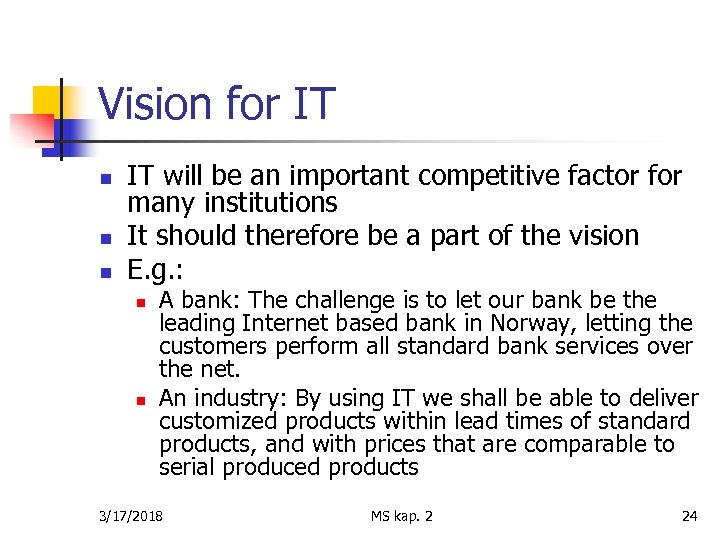 Vision for IT

- IT will be an important competitive factor for many institutions
- It should therefore be a part of the vision
- E.g.:
  - A bank: The challenge is to let our bank be the leading Internet based bank in Norway, letting the customers perform all standard bank services over the net.
  - An industry: By using IT we shall be able to deliver customized products within lead times of standard products, and with prices that are comparable to serial produced products

3/17/2018 MS kap. 2 24